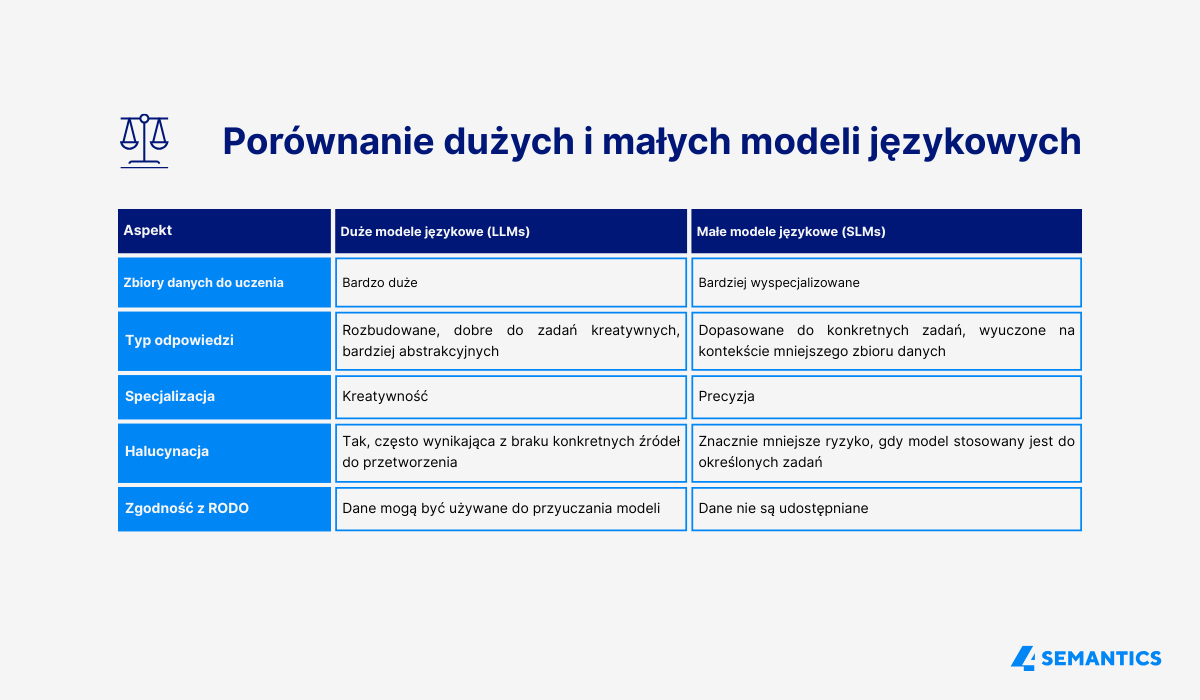 Porównanie dużych i małych modeli językowych

| Aspekt | Duże modele językowe (LLMs) | Małe modele językowe (SLMs) |
|---|---|---|
| Zbiory danych do uczenia | Bardzo duże | Bardziej wyspecjalizowane |
| Typ odpowiedzi | Rozbudowane, dobre do zadań kreatywnych, bardziej abstrakcyjnych | Dopasowane do konkretnych zadań, wyuczone na kontekście mniejszego zbioru danych |
| Specjalizacja | Kreatywność | Precyzja |
| Halucynacja | Tak, często wynikająca z braku konkretnych źródeł do przetworzenia | Znacznie mniejsze ryzyko, gdy model stosowany jest do określonych zadań |
| Zgodność z RODO | Dane mogą być używane do przyuczania modeli | Dane nie są udostępniane |

4 SEMANTICS